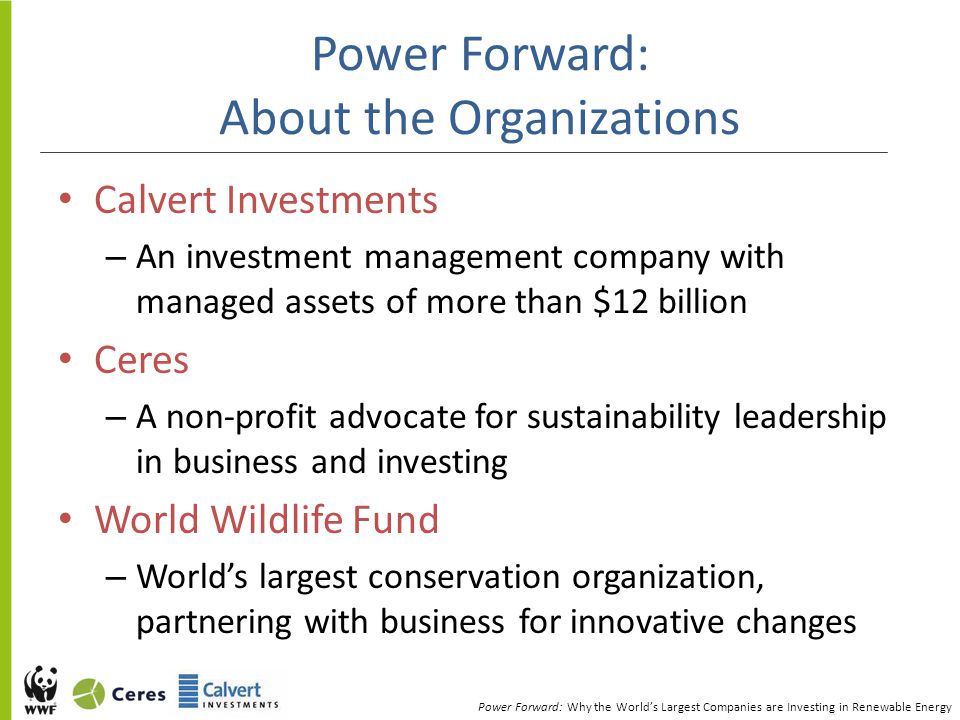 Power Forward:
About the Organizations

• Calvert Investments
– An investment management company with managed assets of more than \$12 billion
• Ceres
– A non-profit advocate for sustainability leadership in business and investing
• World Wildlife Fund
– World's largest conservation organization, partnering with business for innovative changes

WWF Ceres Calvert INVESTMENTS

Power Forward: Why the World's Largest Companies are Investing in Renewable Energy